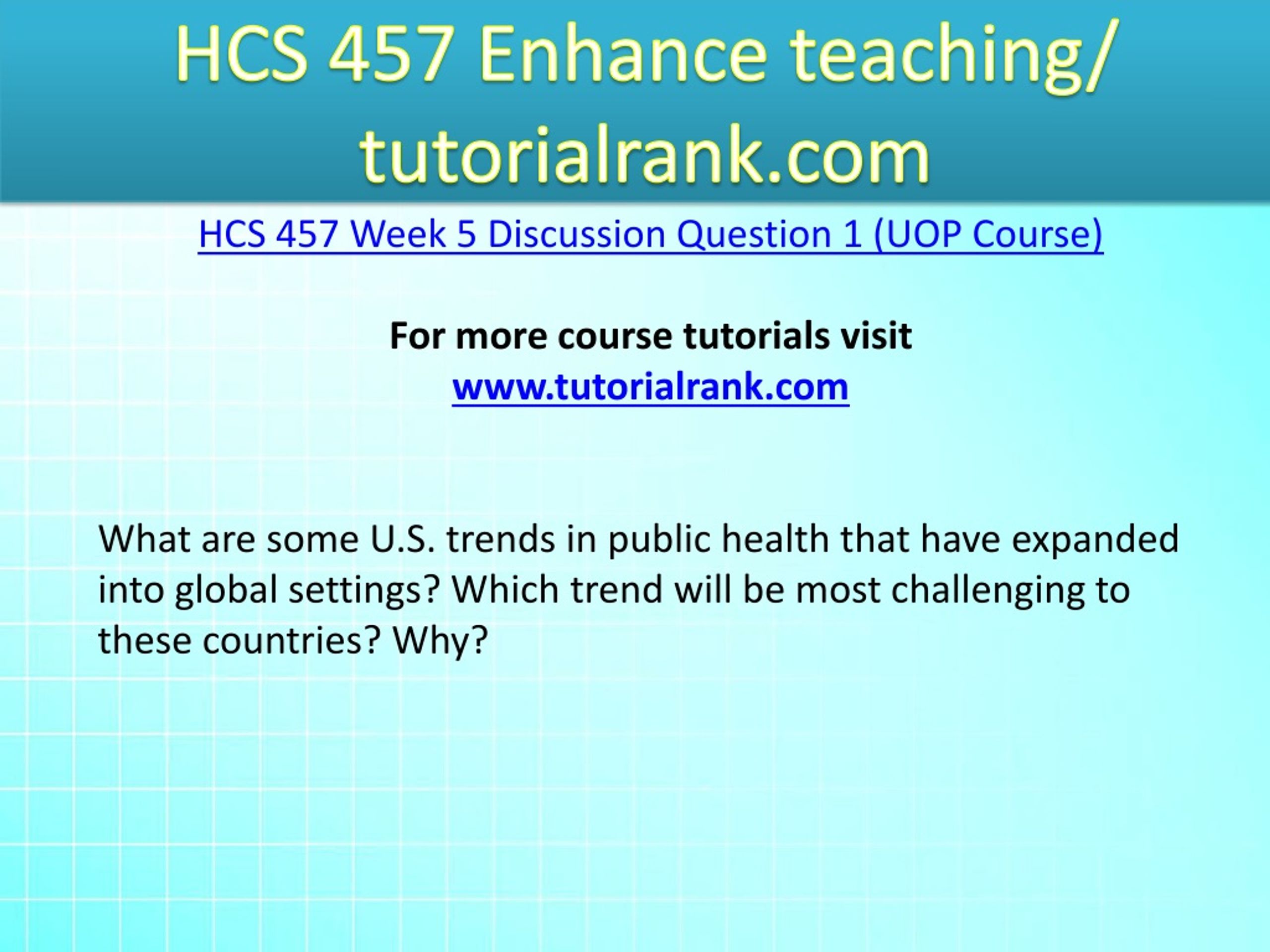 HCS 457 Enhance teaching/ tutorialrank.com

HCS 457 Week 5 Discussion Question 1 (UOP Course)

For more course tutorials visit
www.tutorialrank.com

What are some U.S. trends in public health that have expanded into global settings? Which trend will be most challenging to these countries? Why?